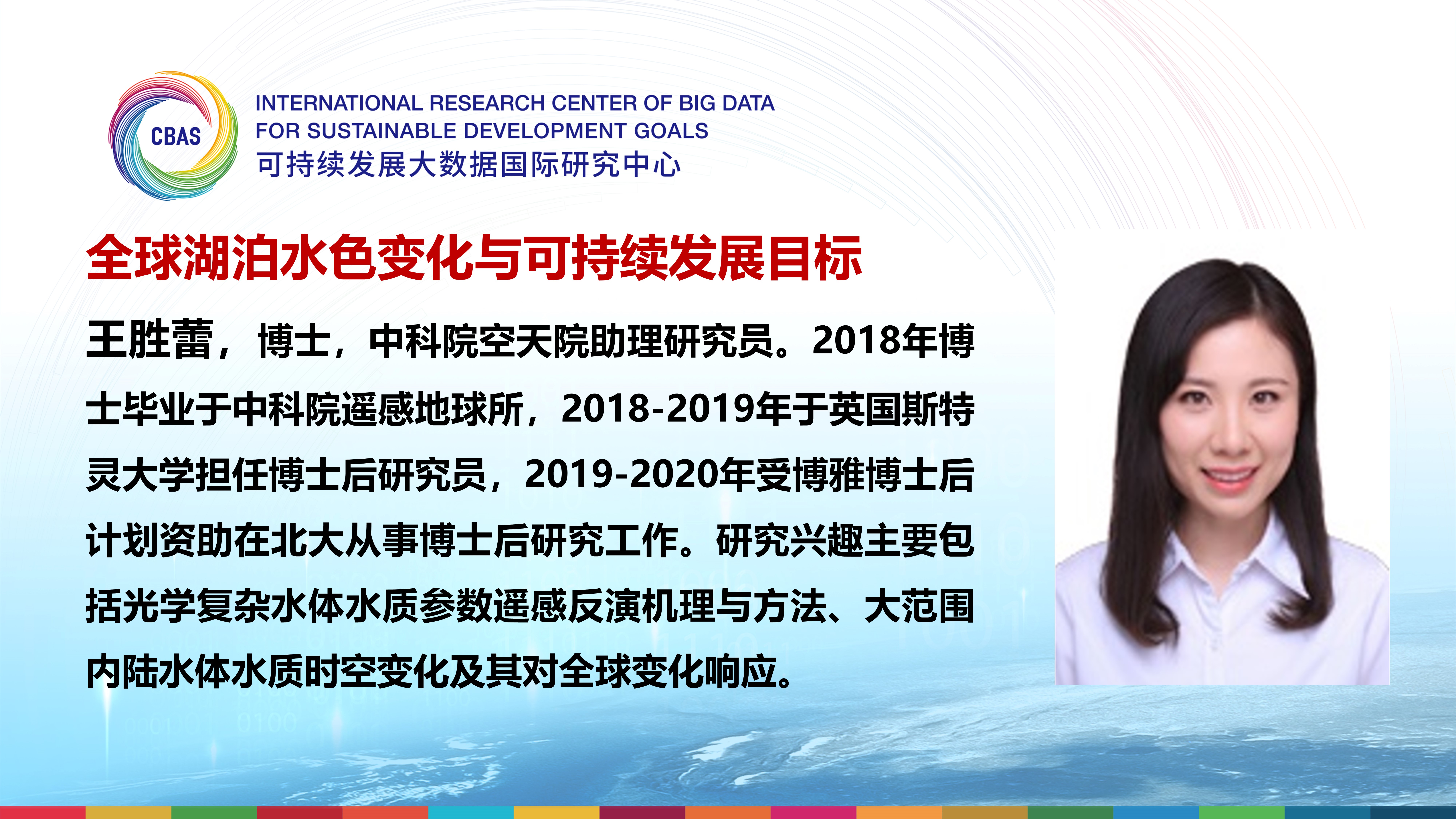 CBAS
INTERNATIONAL RESEARCH CENTER OF BIG DATA
FOR SUSTAINABLE DEVELOPMENT GOALS
可持续发展大数据国际研究中心

全球湖泊水色变化与可持续发展目标

王胜蕾，博士，中科院空天院助理研究员。2018年博士毕业于中科院遥感地球所，2018-2019年于英国斯特灵大学担任博士后研究员，2019-2020年受博雅博士后计划资助在北大从事博士后研究工作。研究兴趣主要包括光学复杂水体水质参数遥感反演机理与方法、大范围内陆水体水质时空变化及其对全球变化响应。